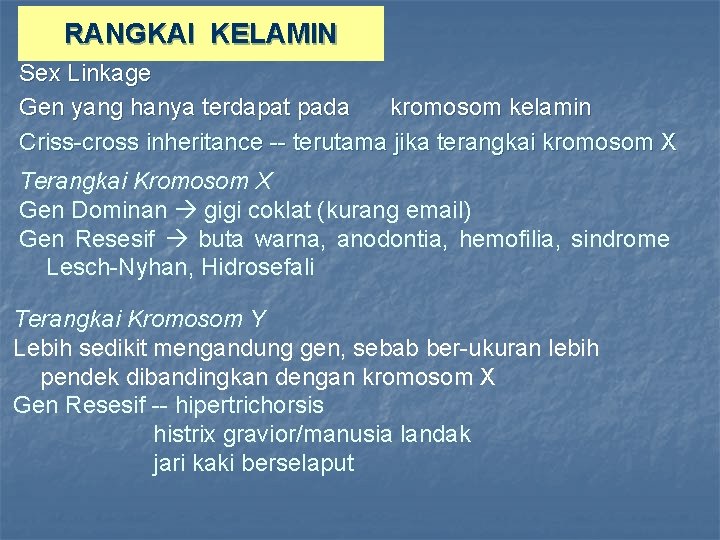 RANGKAI KELAMIN

Sex Linkage

Gen yang hanya terdapat pada kromosom kelamin

Criss-cross inheritance -- terutama jika terangkai kromosom X

Terangkai Kromosom X

Gen Dominan → gigi coklat (kurang email)

Gen Resesif → buta warna, anodontia, hemofilia, sindrome Lesch-Nyhan, Hidrosefali

Terangkai Kromosom Y

Lebih sedikit mengandung gen, sebab ber-ukuran lebih pendek dibandingkan dengan kromosom X

Gen Resesif -- hipertrichorsis
histrix gravior/manusia landak
jari kaki berselaput